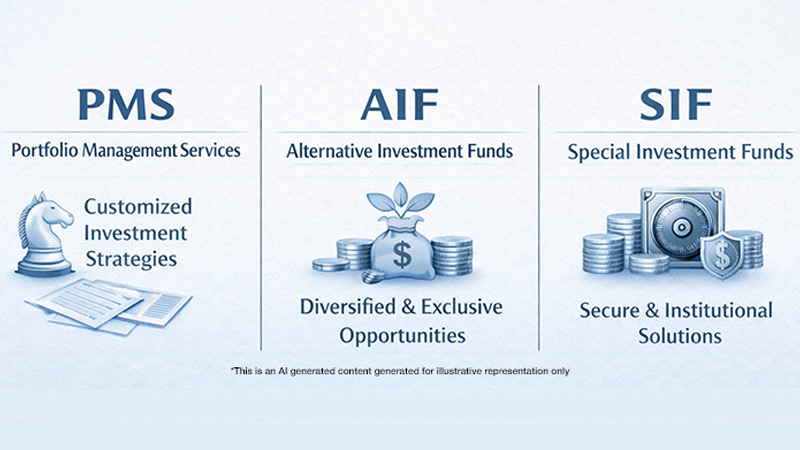 PMS

Portfolio Management Services

Customized Investment Strategies

AIF

Alternative Investment Funds

$

Diversified & Exclusive Opportunities

SIF

Special Investment Funds

$

Secure & Institutional Solutions

*This is an AI generated content generated for illustrative representation only